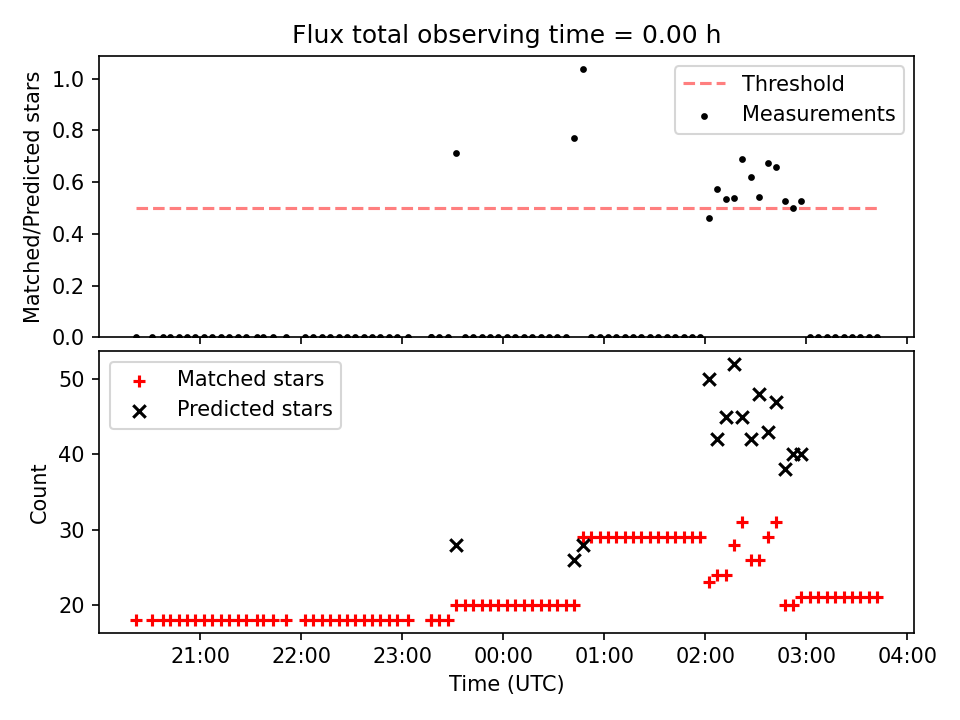 Flux total observing time = 0.00 h

Matched/Predicted stars

1.0
0.8
0.6
0.4
0.2
0.0

Threshold
Measurements

Count

50
40
30
20

Matched stars
Predicted stars

21:00
22:00
23:00
00:00
01:00
02:00
03:00
04:00

Time (UTC)